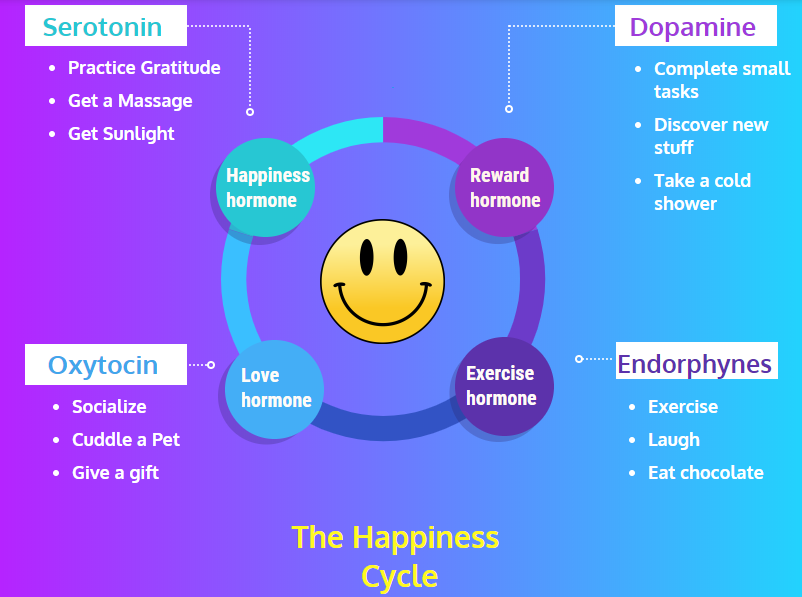 Serotonin

- Practice Gratitude
- Get a Massage
- Get Sunlight

Dopamine

- Complete small tasks
- Discover new stuff
- Take a cold shower

Happiness hormone

Reward hormone

Love hormone

Exercise hormone

Oxytocin

- Socialize
- Cuddle a Pet
- Give a gift

Endorphynes

- Exercise
- Laugh
- Eat chocolate

The Happiness Cycle